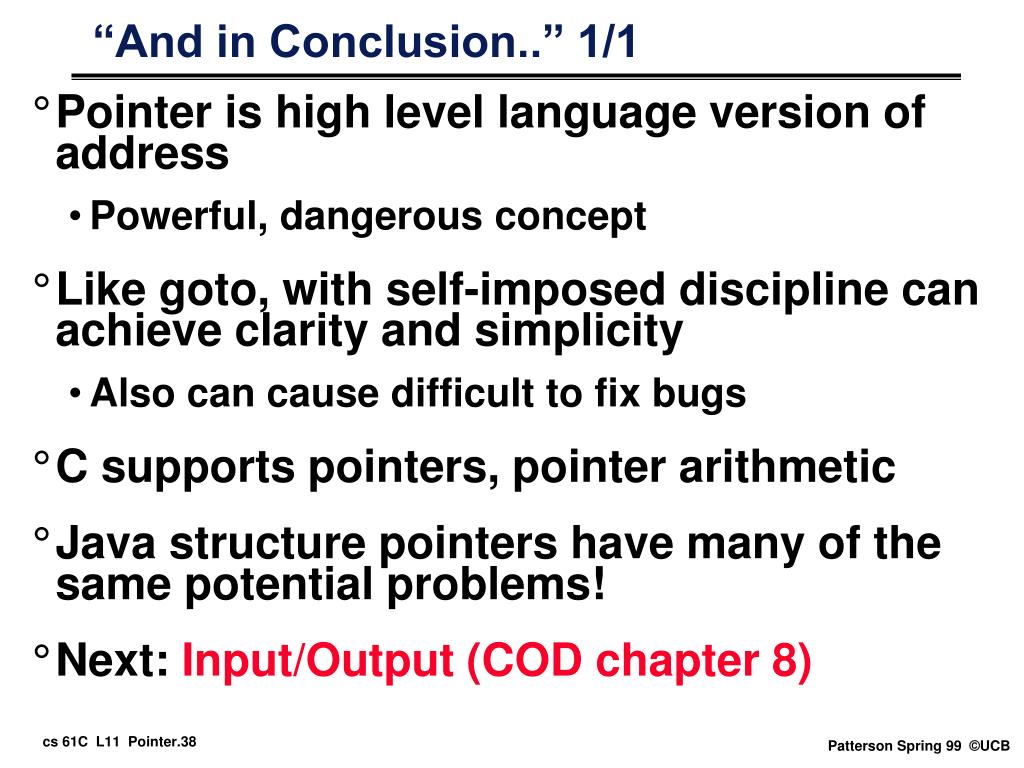 “And in Conclusion..” 1/1

° Pointer is high level language version of address

• Powerful, dangerous concept

° Like goto, with self-imposed discipline can achieve clarity and simplicity

• Also can cause difficult to fix bugs

° C supports pointers, pointer arithmetic

° Java structure pointers have many of the same potential problems!

° Next: Input/Output (COD chapter 8)

cs 61C L11 Pointer.38

Patterson Spring 99 ©UCB